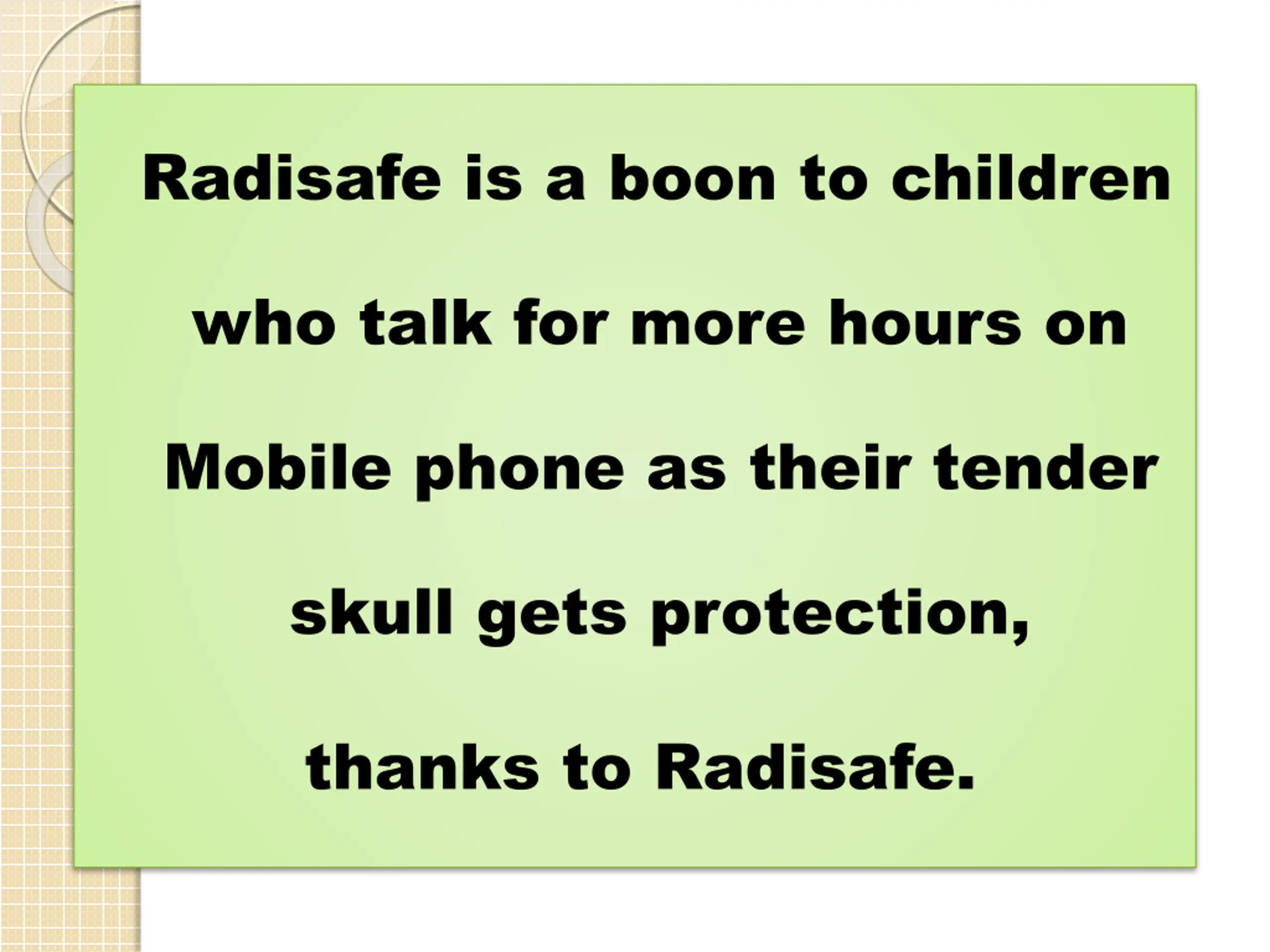 Radisafe is a boon to children who talk for more hours on Mobile phone as their tender skull gets protection, thanks to Radisafe.